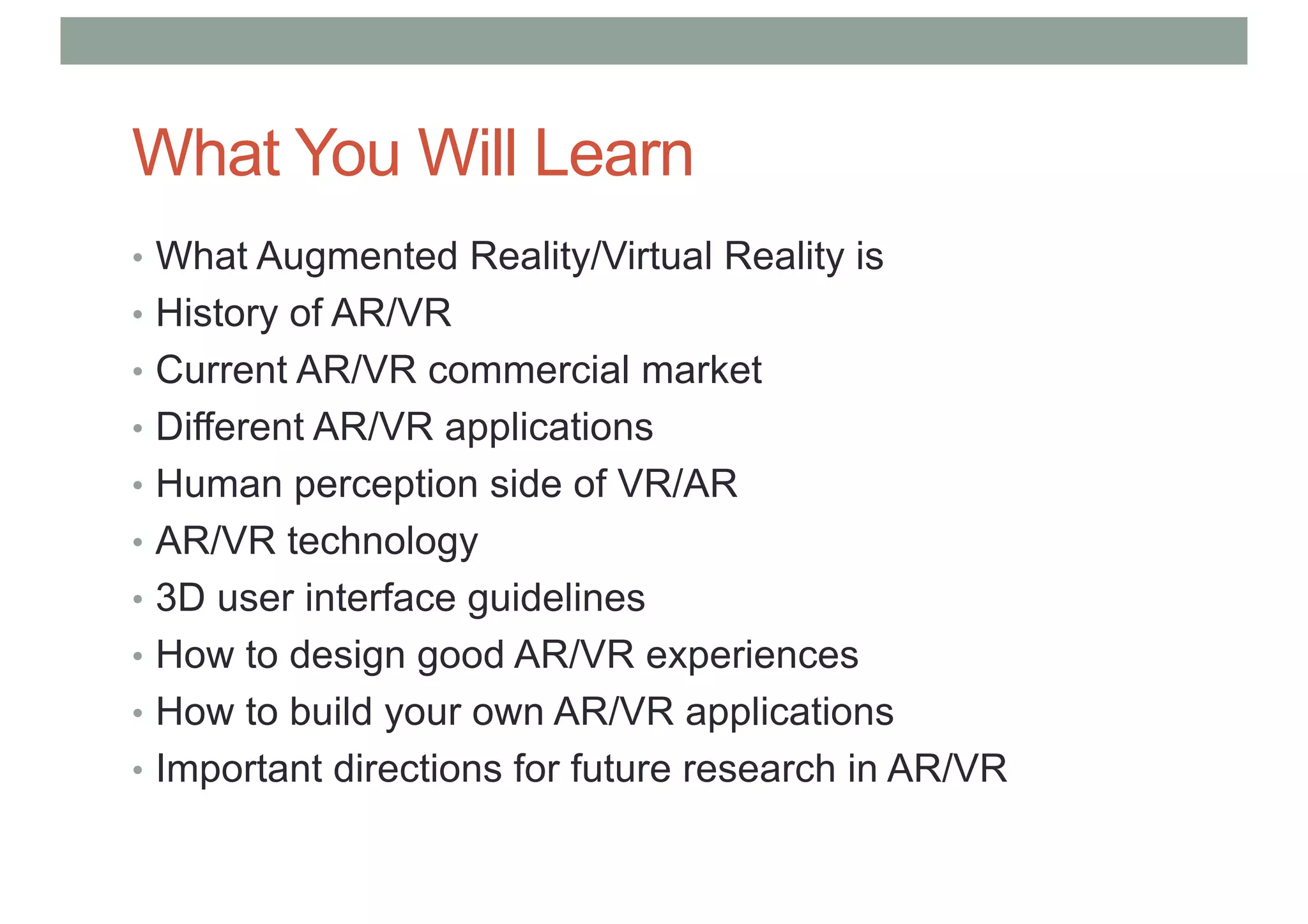 What You Will Learn

• What Augmented Reality/Virtual Reality is
• History of AR/VR
• Current AR/VR commercial market
• Different AR/VR applications
• Human perception side of VR/AR
• AR/VR technology
• 3D user interface guidelines
• How to design good AR/VR experiences
• How to build your own AR/VR applications
• Important directions for future research in AR/VR